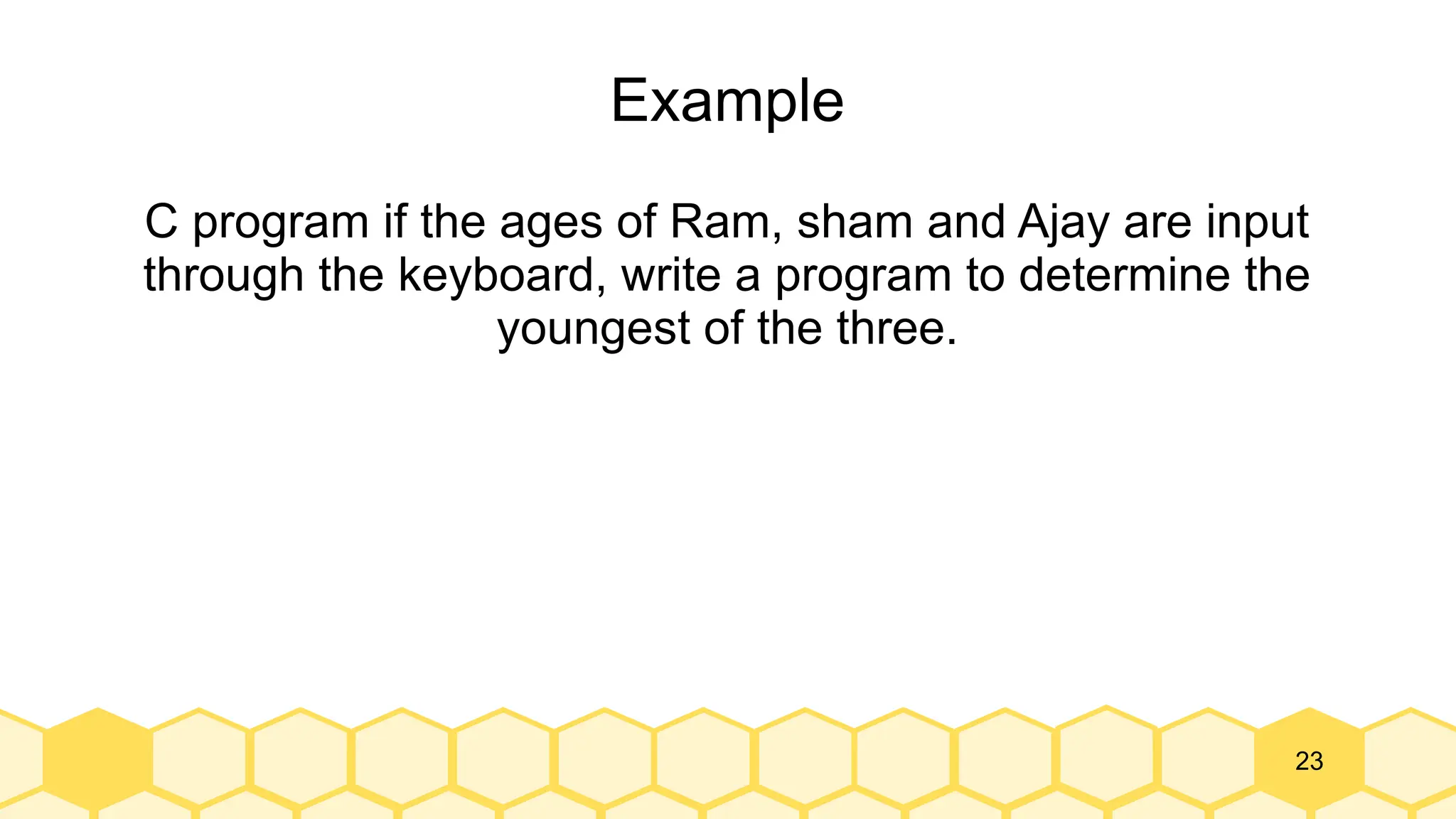 Example

C program if the ages of Ram, sham and Ajay are input through the keyboard, write a program to determine the youngest of the three.

23